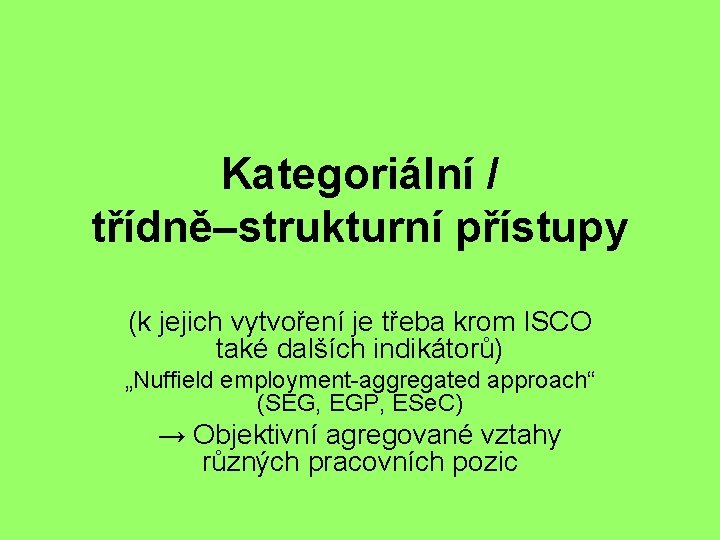 Kategoriální / třídně–strukturní přístupy

(k jejich vytvoření je třeba krom ISCO také dalších indikátorů)

„Nuffield employment-aggregated approach“ (SEG, EGP, ESeC)

→ Objektivní agregované vztahy různých pracovních pozic